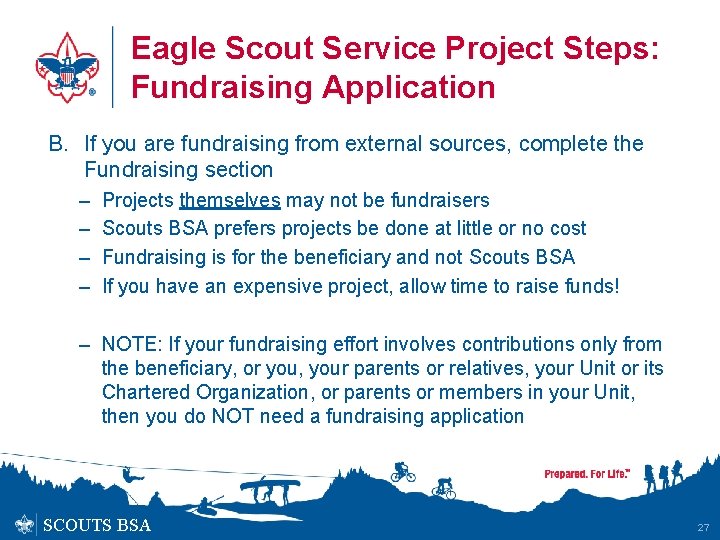 Eagle Scout Service Project Steps: Fundraising Application

B. If you are fundraising from external sources, complete the Fundraising section

– Projects themselves may not be fundraisers
– Scouts BSA prefers projects be done at little or no cost
– Fundraising is for the beneficiary and not Scouts BSA
– If you have an expensive project, allow time to raise funds!

– NOTE: If your fundraising effort involves contributions only from the beneficiary, or you, your parents or relatives, your Unit or its Chartered Organization, or parents or members in your Unit, then you do NOT need a fundraising application

Prepared. For Life.™

SCOUTS BSA

27